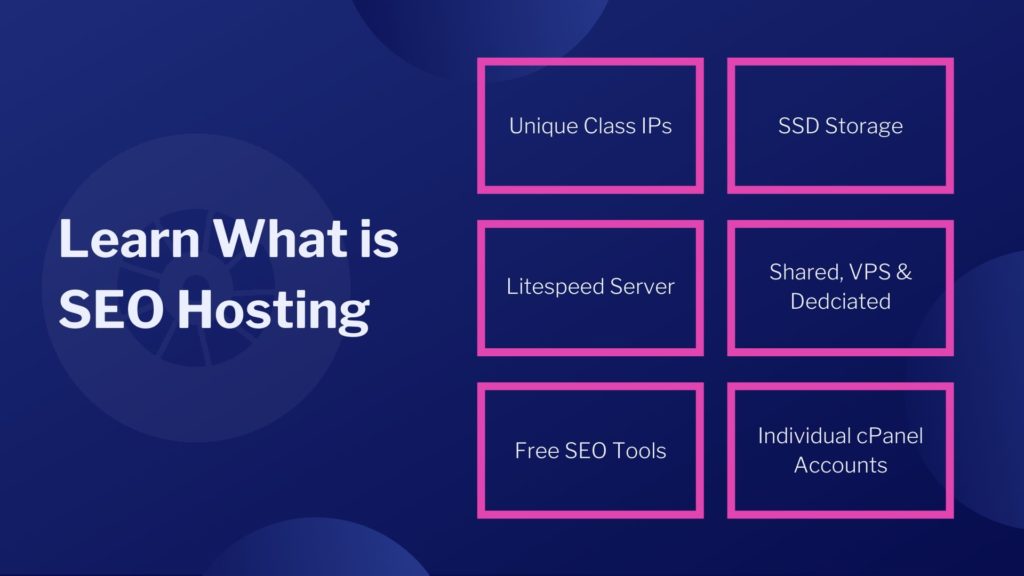 Learn What is SEO Hosting

Unique Class IPs

SSD Storage

Litespeed Server

Shared, VPS & Dedciated

Free SEO Tools

Individual cPanel Accounts